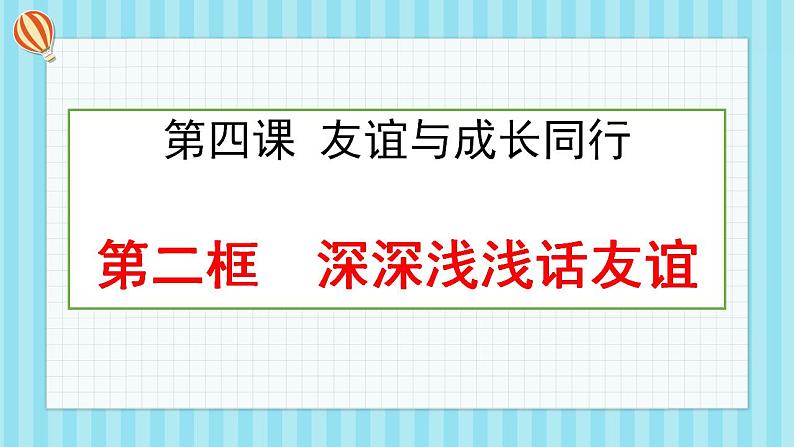 第四课 友谊与成长同行

第二框 深深浅浅话友谊